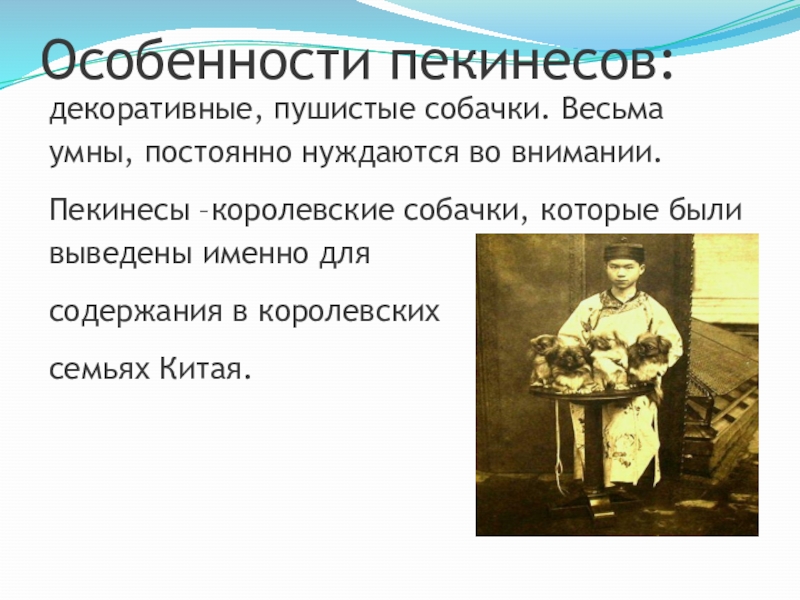 Особенности пекинесов:

декоративные, пушистые собачки. Весьма умны, постоянно нуждаются во внимании.

Пекинесы –королевские собачки, которые были выведены именно для

содержания в королевских

семьях Китая.